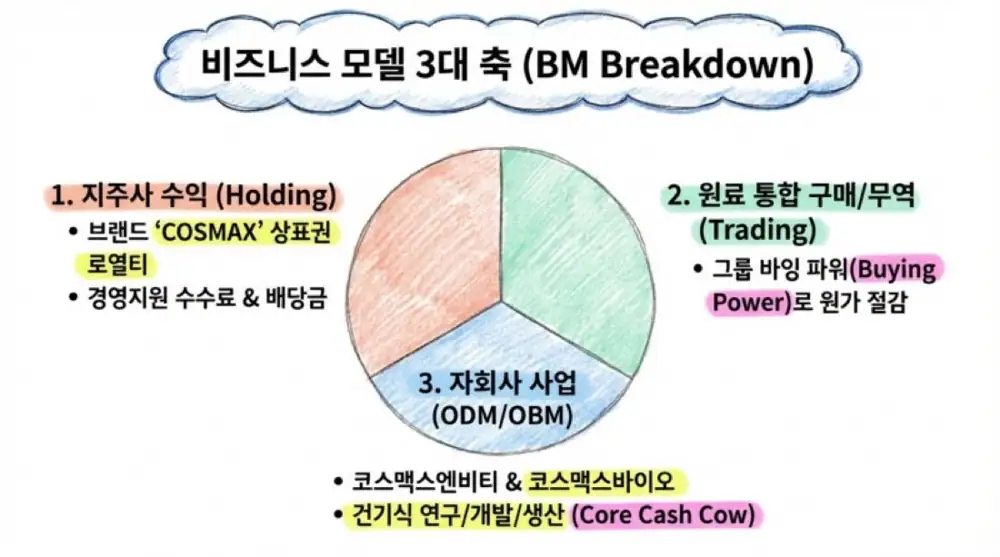 비즈니스 모델 3대 축 (BM Breakdown)

1. 지주사 수익 (Holding)
• 브랜드 'COSMAX' 상표권 로열티
• 경영지원 수수료 & 배당금

2. 원료 통합 구매/무역 (Trading)
• 그룹 바잉 파워(Buying Power)로 원가 절감

3. 자회사 사업 (ODM/OBM)
• 코스맥스엔비티 & 코스맥스바이오
• 건기식 연구/개발/생산 (Core Cash Cow)